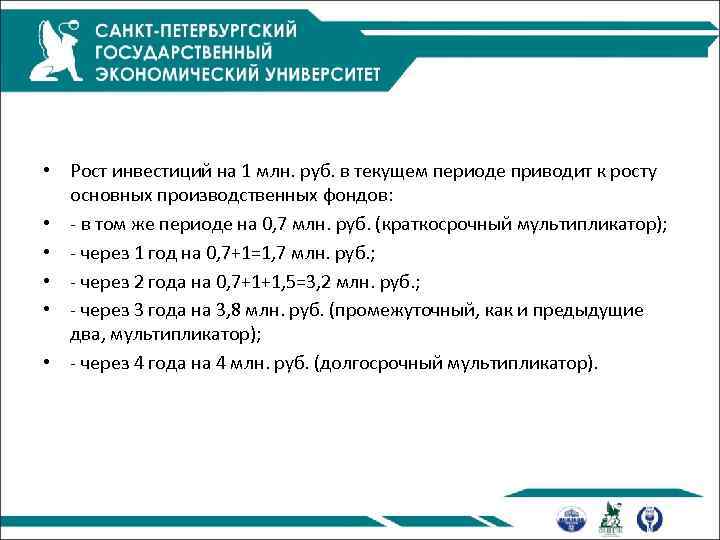 САНКТ-ПЕТЕРБУРГСКИЙ ГОСУДАРСТВЕННЫЙ ЭКОНОМИЧЕСКИЙ УНИВЕРСИТЕТ

• Рост инвестиций на 1 млн. руб. в текущем периоде приводит к росту основных производственных фондов:
• - в том же периоде на 0,7 млн. руб. (краткосрочный мультипликатор);
• - через 1 год на 0,7+1=1,7 млн. руб.;
• - через 2 года на 0,7+1+1,5=3,2 млн. руб.;
• - через 3 года на 3,8 млн. руб. (промежуточный, как и предыдущие два, мультипликатор);
• - через 4 года на 4 млн. руб. (долгосрочный мультипликатор).